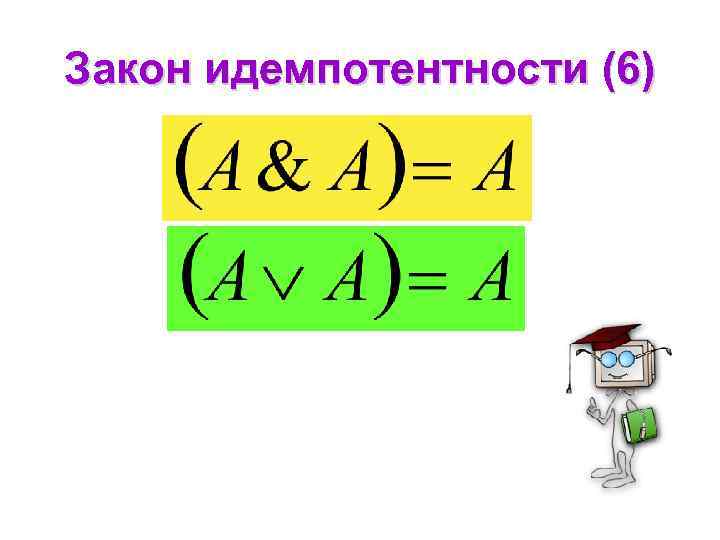 Закон идемпотентности (6)

$(A \& A) = A$

$(A \vee A) = A$